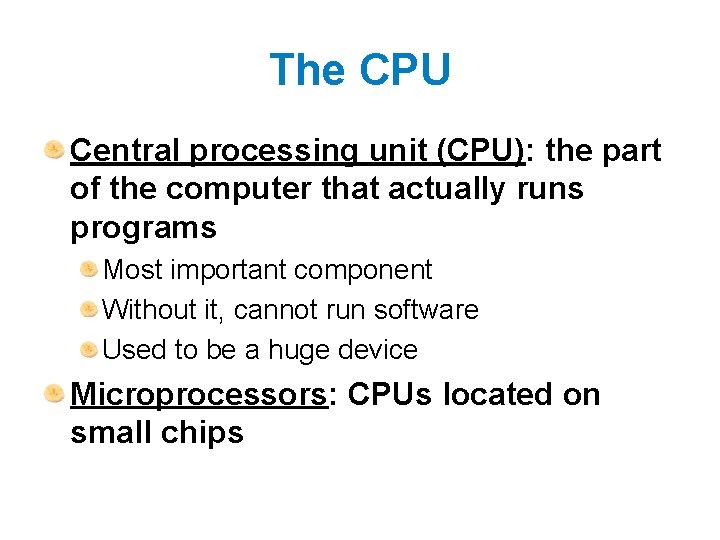 The CPU

Central processing unit (CPU): the part of the computer that actually runs programs

Most important component

Without it, cannot run software

Used to be a huge device

Microprocessors: CPUs located on small chips